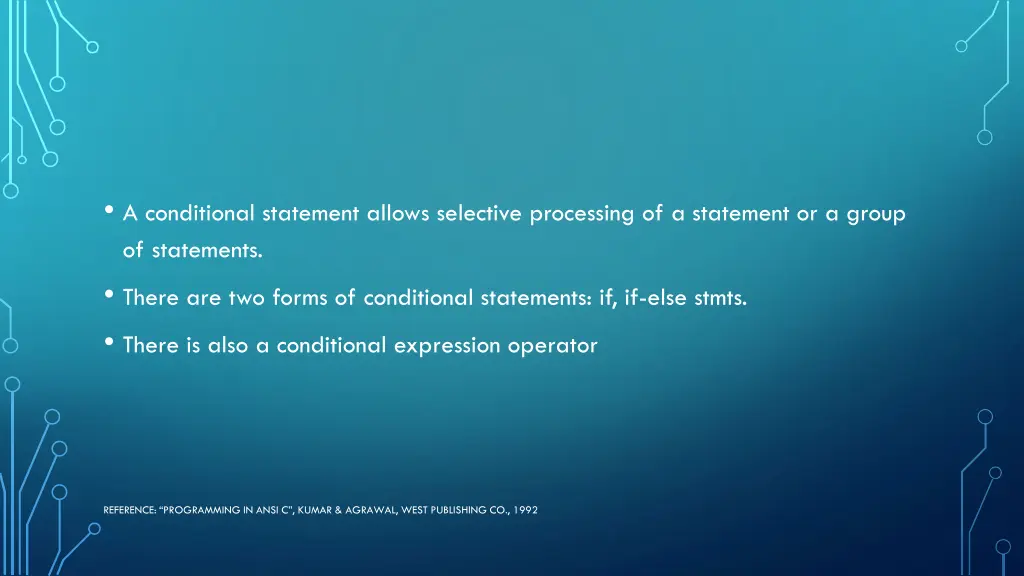 • A conditional statement allows selective processing of a statement or a group of statements.

• There are two forms of conditional statements: if, if-else stmts.

• There is also a conditional expression operator

REFERENCE: "PROGRAMMING IN ANSI C", KUMAR & AGRAWAL, WEST PUBLISHING CO., 1992